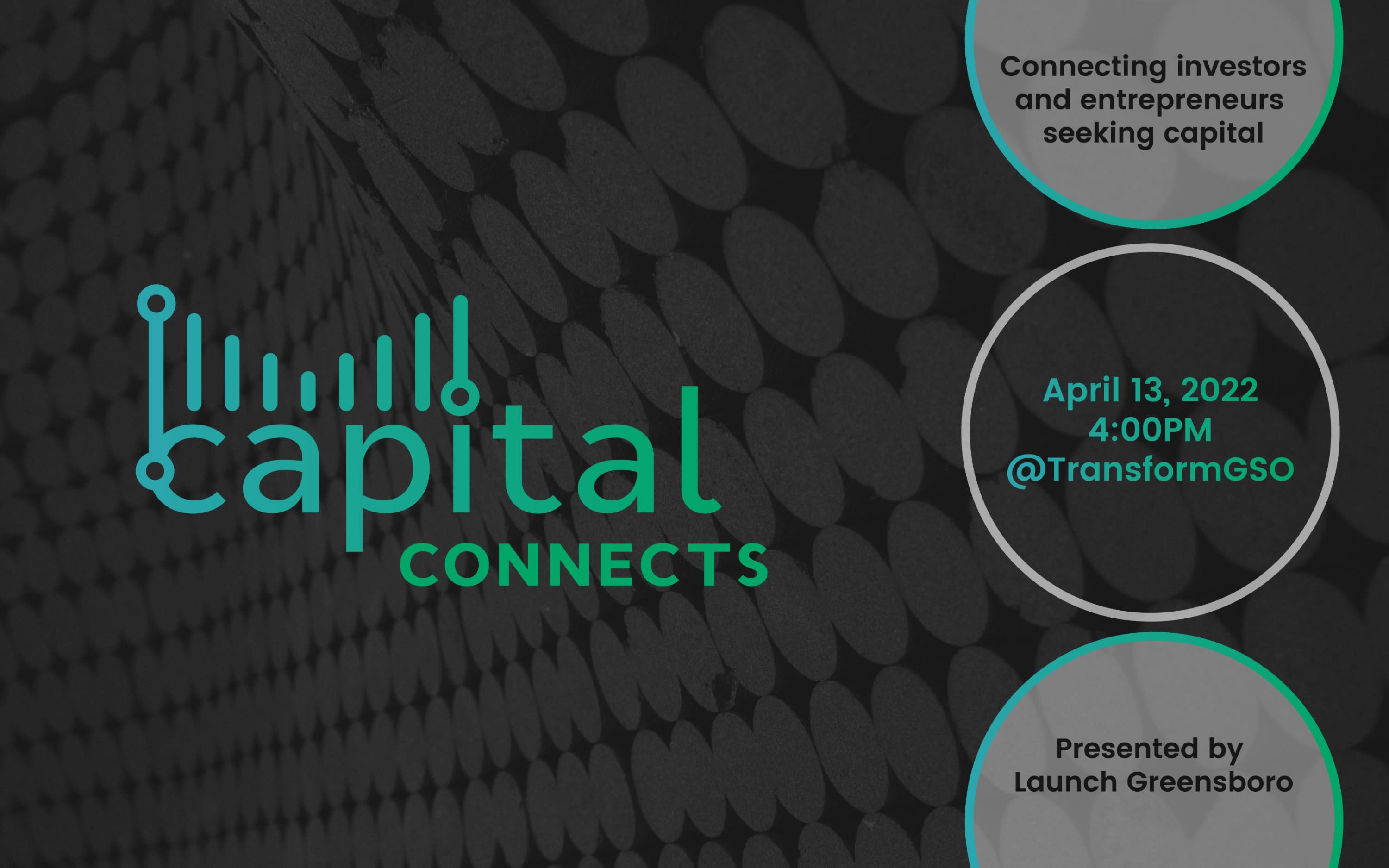 capital
CONNECTS

Connecting investors and entrepreneurs seeking capital

April 13, 2022
4:00PM
@TransformGSO

Presented by
Launch Greensboro